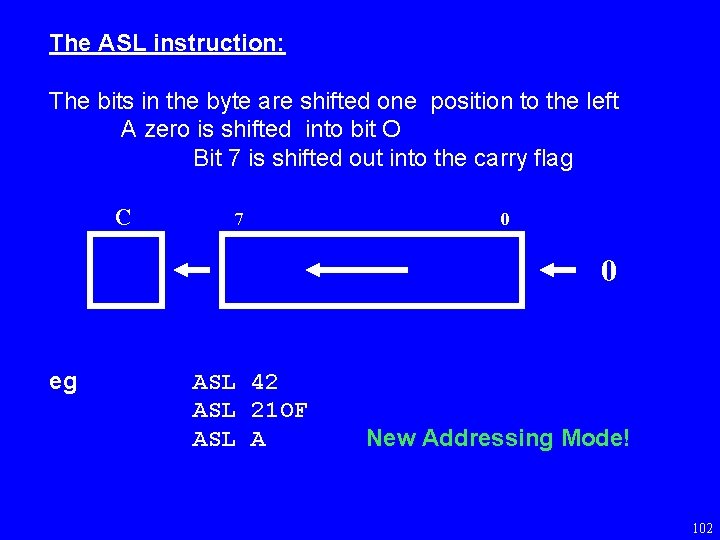 The ASL instruction:

The bits in the byte are shifted one position to the left
A zero is shifted into bit O
Bit 7 is shifted out into the carry flag

C

7

0

0

eg ASL 42
ASL 21OF
ASL A

New Addressing Mode!

102